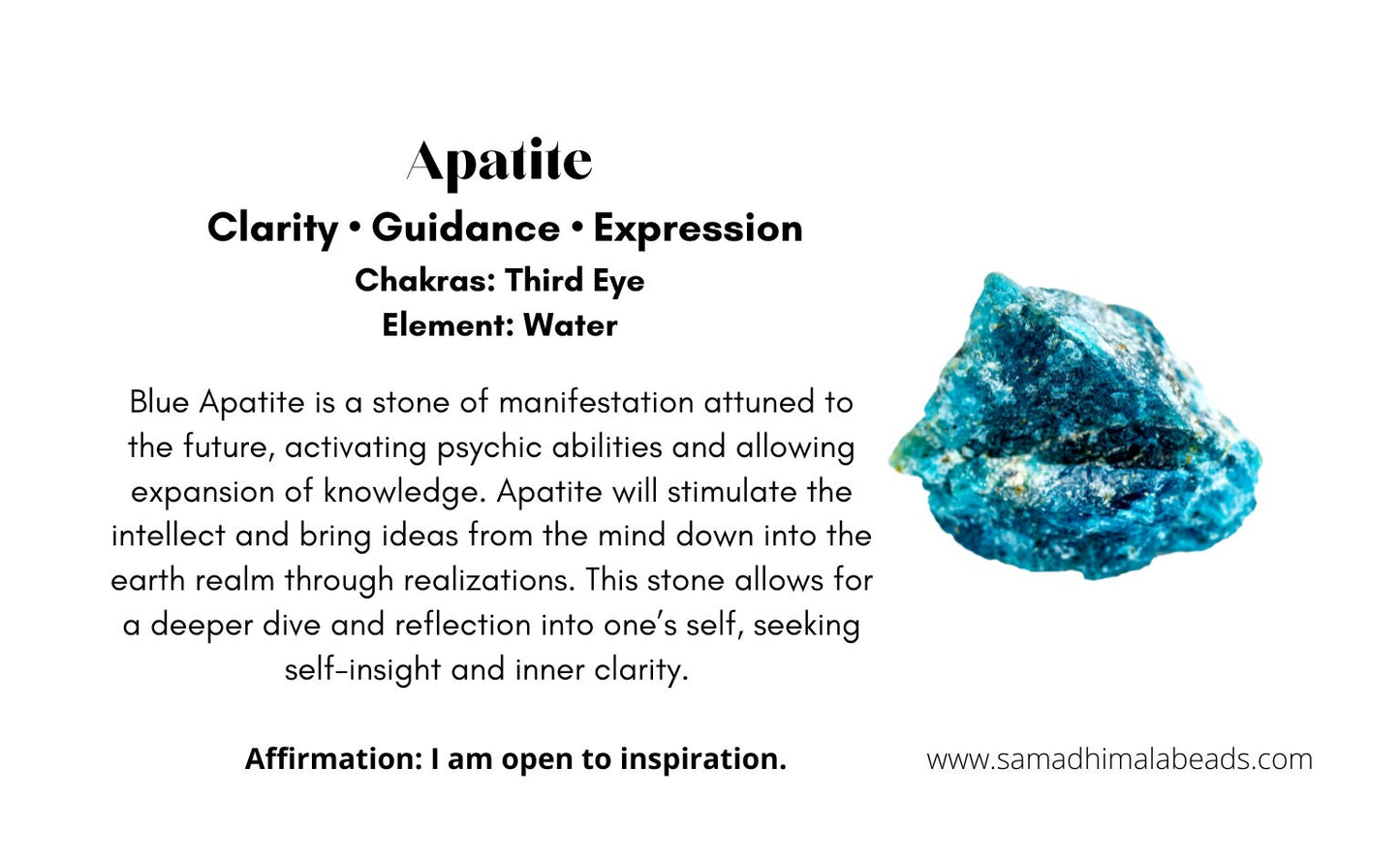 Apatite

Clarity • Guidance • Expression

Chakras: Third Eye

Element: Water

Blue Apatite is a stone of manifestation attuned to the future, activating psychic abilities and allowing expansion of knowledge. Apatite will stimulate the intellect and bring ideas from the mind down into the earth realm through realizations. This stone allows for a deeper dive and reflection into one's self, seeking self-insight and inner clarity.

Affirmation: I am open to inspiration.

www.samadhimalabeads.com